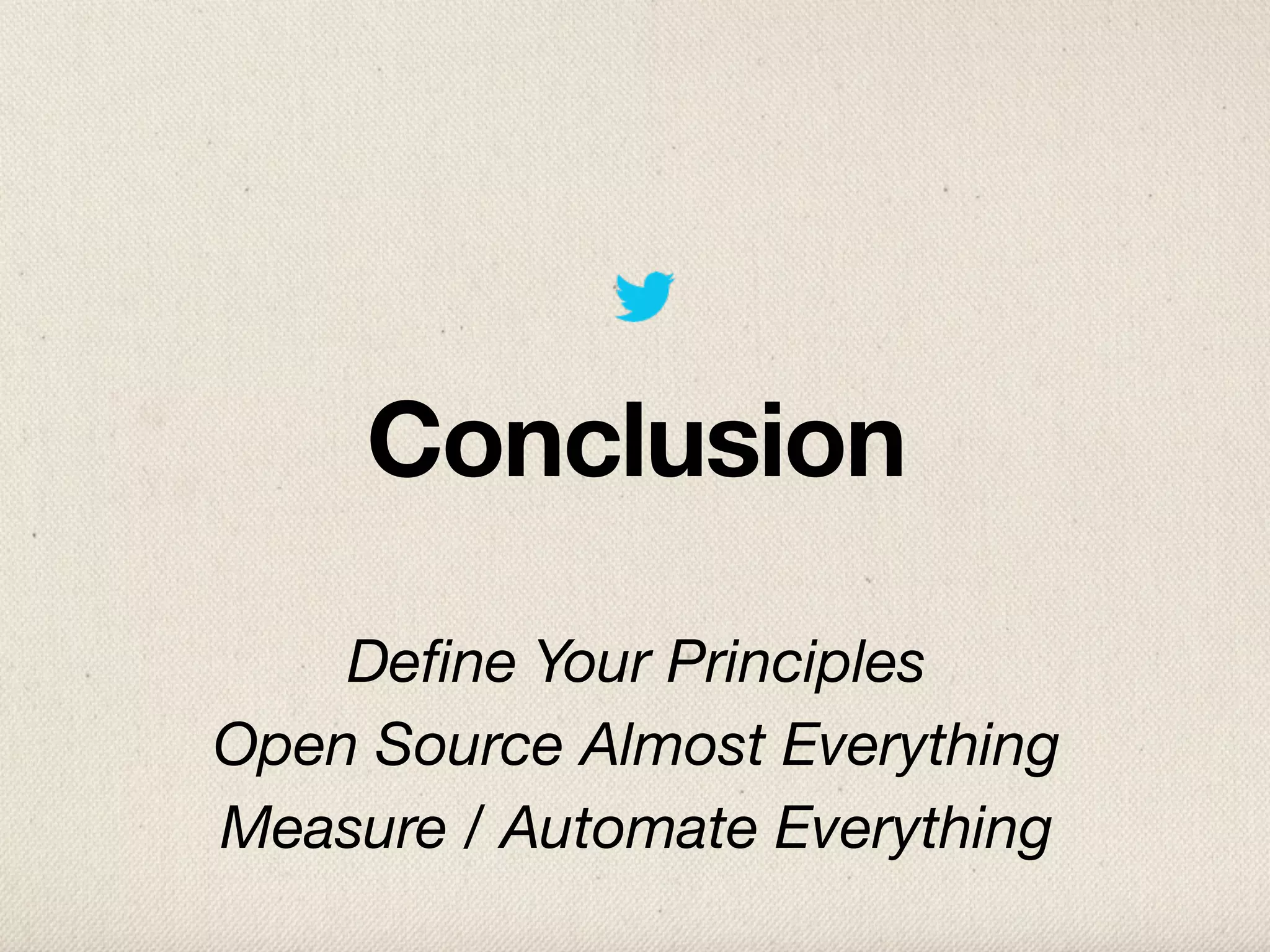 Conclusion

Define Your Principles
Open Source Almost Everything
Measure / Automate Everything